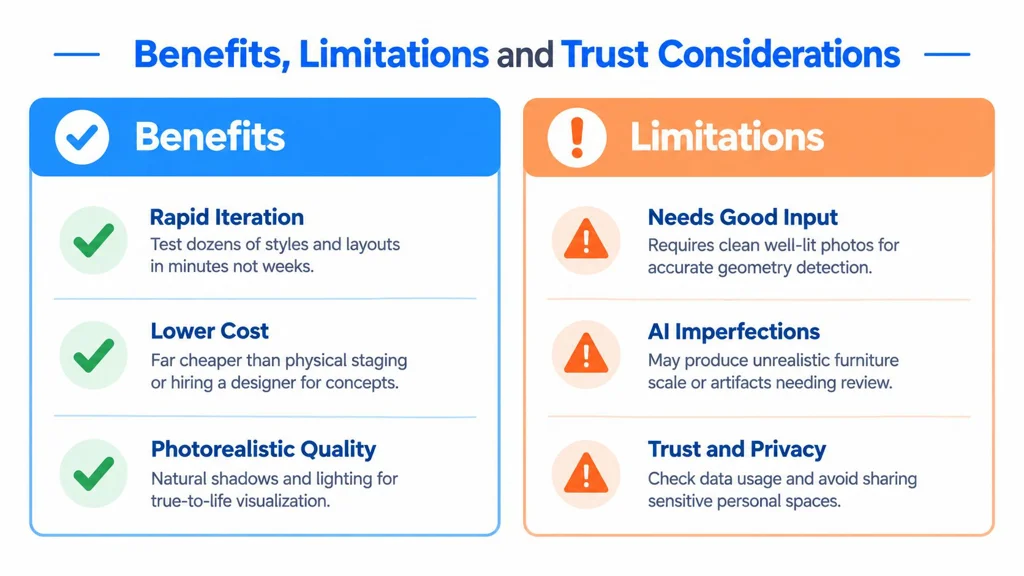 Benefits, Limitations and Trust Considerations

Benefits

Rapid Iteration
Test dozens of styles and layouts in minutes not weeks.

Lower Cost
Far cheaper than physical staging or hiring a designer for concepts.

Photorealistic Quality
Natural shadows and lighting for true-to-life visualization.

Limitations

Needs Good Input
Requires clean well-lit photos for accurate geometry detection.

AI Imperfections
May produce unrealistic furniture scale or artifacts needing review.

Trust and Privacy
Check data usage and avoid sharing sensitive personal spaces.